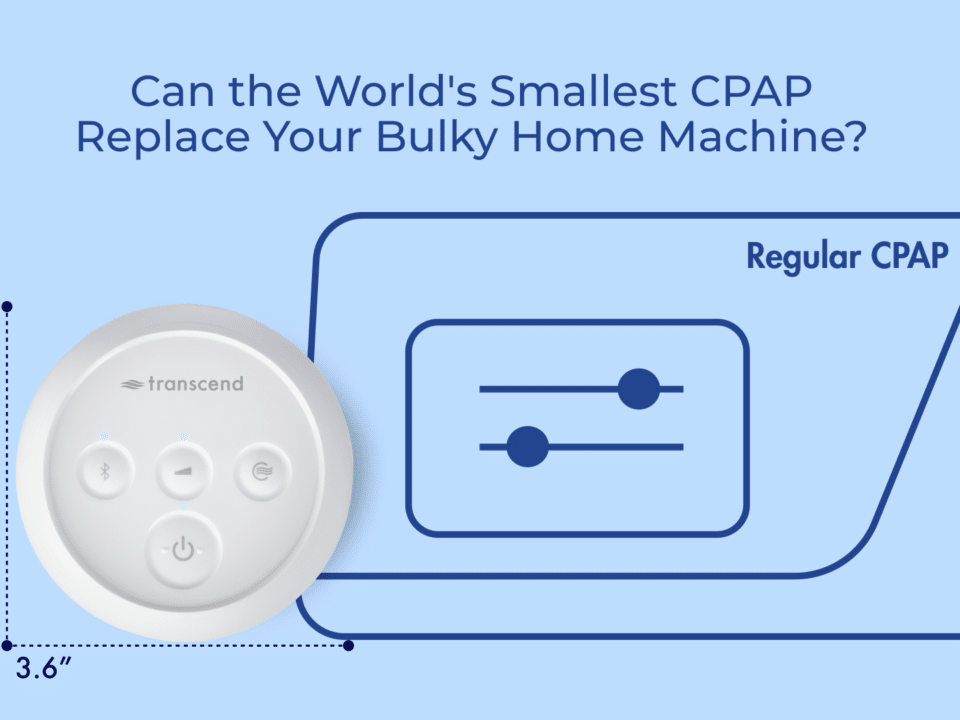 Can the World's Smallest CPAP Replace Your Bulky Home Machine?

Regular CPAP

transcend

3.6″